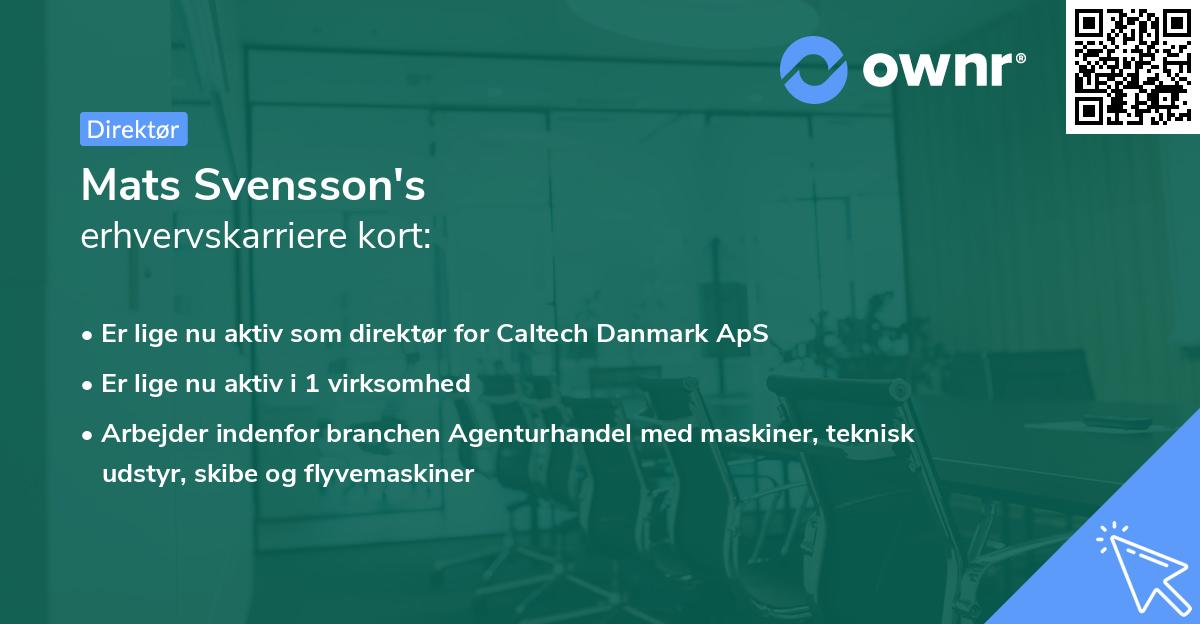 ownr®

Direktør

Mats Svensson's
erhvervskarriere kort:

• Er lige nu aktiv som direktør for Caltech Danmark ApS
• Er lige nu aktiv i 1 virksomhed
• Arbejder indenfor branchen Agenturhandel med maskiner, teknisk udstyr, skibe og flyvemaskiner